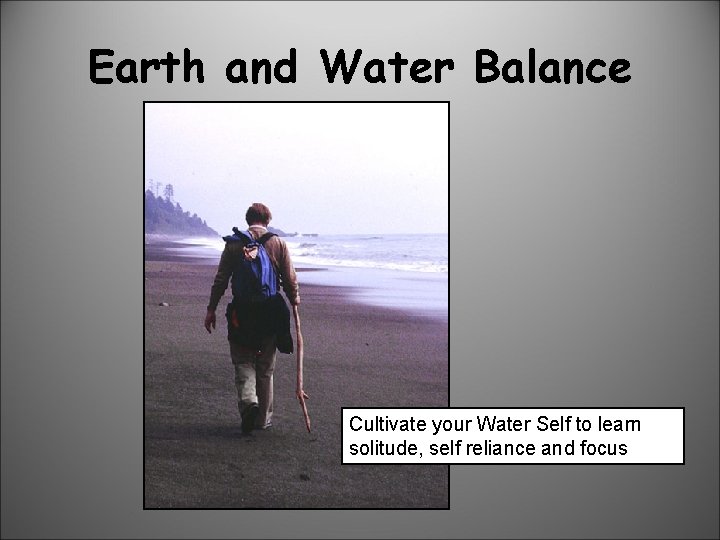 Earth and Water Balance

Cultivate your Water Self to learn solitude, self reliance and focus